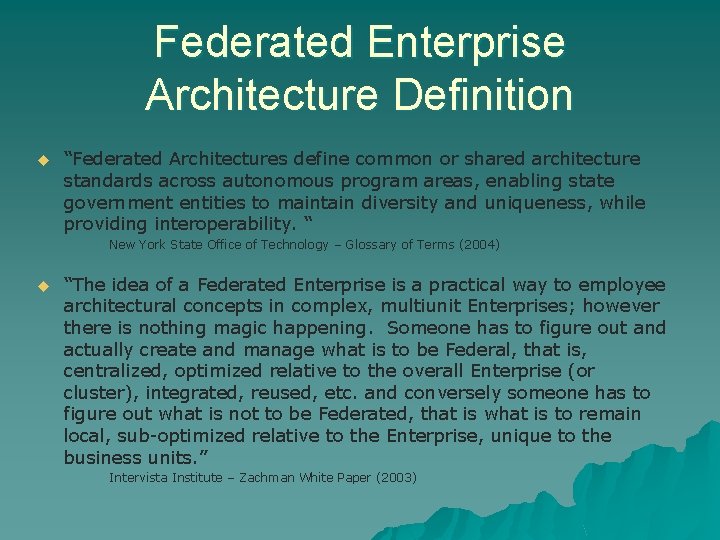 Federated Enterprise Architecture Definition

“Federated Architectures define common or shared architecture standards across autonomous program areas, enabling state government entities to maintain diversity and uniqueness, while providing interoperability. “

New York State Office of Technology – Glossary of Terms (2004)

“The idea of a Federated Enterprise is a practical way to employee architectural concepts in complex, multiunit Enterprises; however there is nothing magic happening. Someone has to figure out and actually create and manage what is to be Federal, that is, centralized, optimized relative to the overall Enterprise (or cluster), integrated, reused, etc. and conversely someone has to figure out what is not to be Federated, that is what is to remain local, sub-optimized relative to the Enterprise, unique to the business units.”

Intervista Institute – Zachman White Paper (2003)